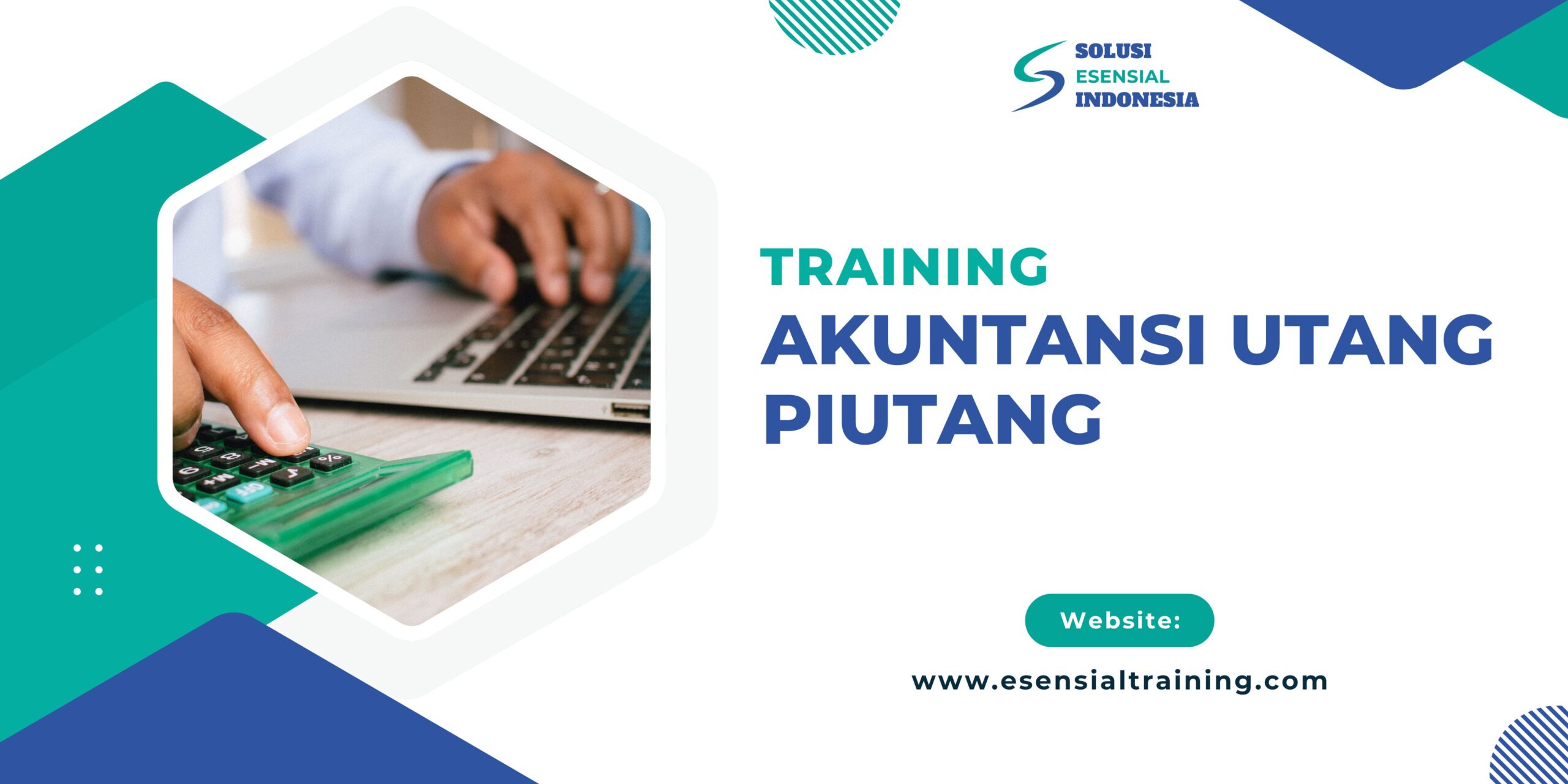 SOLUSI
ESENSIAL
INDONESIA

TRAINING
AKUNTANSI UTANG PIUTANG

Website:
www.esensialtraining.com